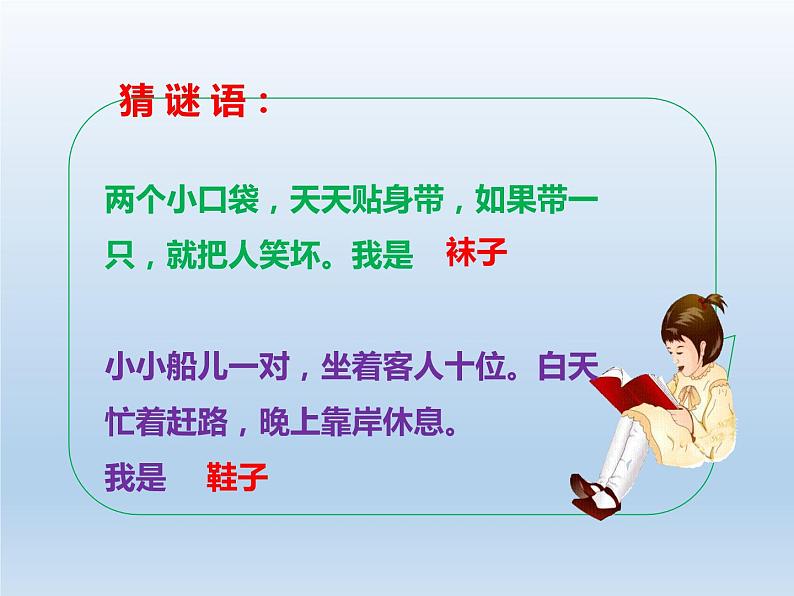 猜谜语：

两个小口袋，天天贴身带，如果带一只，就把人笑坏。我是 袜子

小小船儿一对，坐着客人十位。白天忙着赶路，晚上靠岸休息。
我是 鞋子